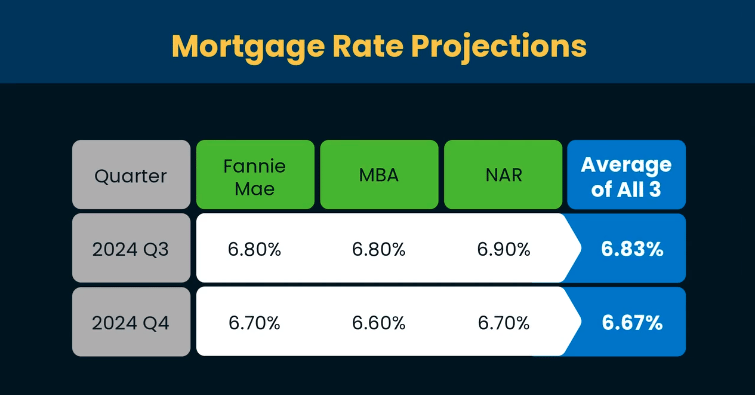 Mortgage Rate Projections

| Quarter | Fannie Mae | MBA | NAR | Average of All 3 |
|---|---|---|---|---|
| 2024 Q3 | 6.80% | 6.80% | 6.90% | 6.83% |
| 2024 Q4 | 6.70% | 6.60% | 6.70% | 6.67% |